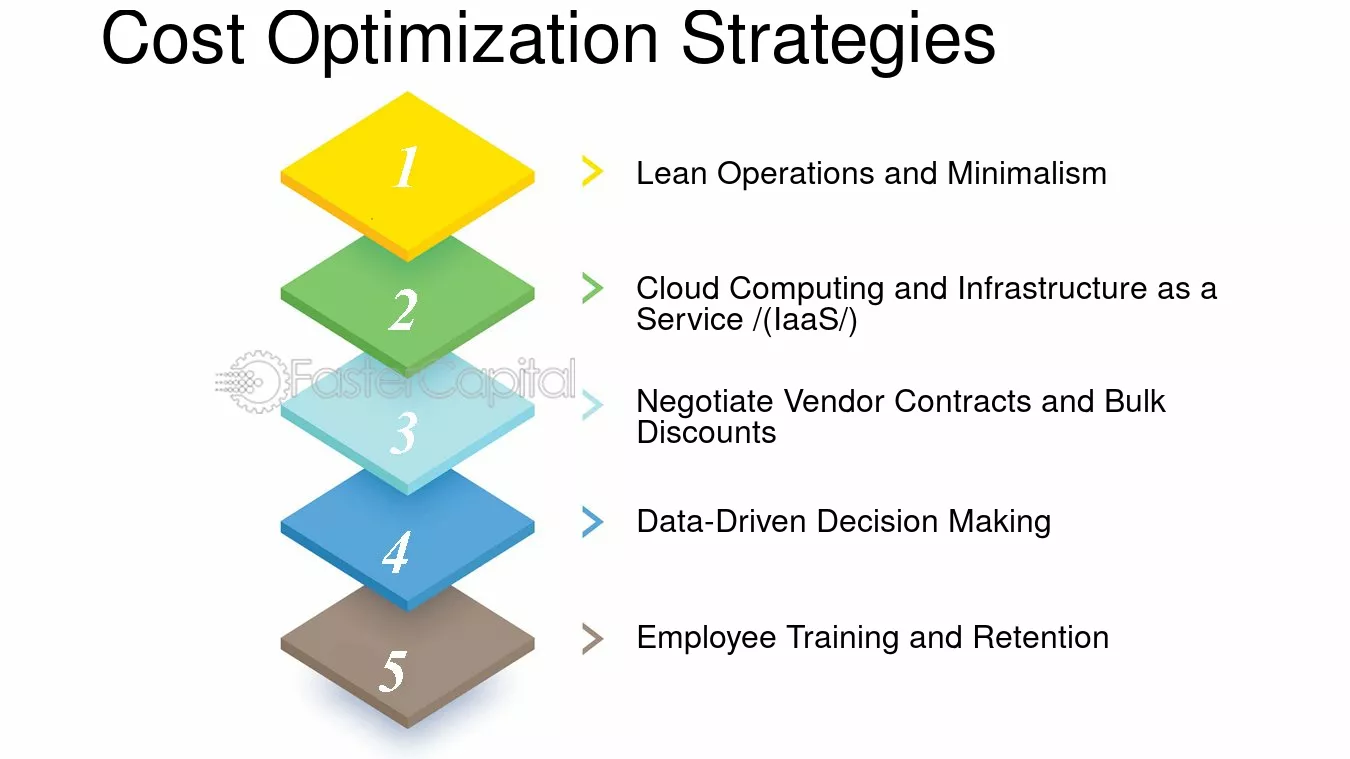 Cost Optimization Strategies

1

Lean Operations and Minimalism

2

Cloud Computing and Infrastructure as a Service /(IaaS/)

FasterCapital

3

Negotiate Vendor Contracts and Bulk Discounts

4

Data-Driven Decision Making

5

Employee Training and Retention